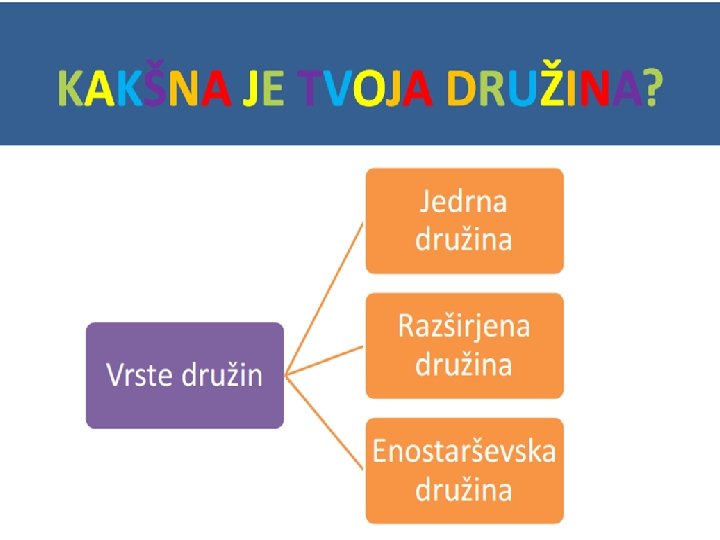 KAKŠNA JE TVOJA DRUŽINA?

Vrste družin

Jedrna družina

Razširjena družina

Enostarševska družina